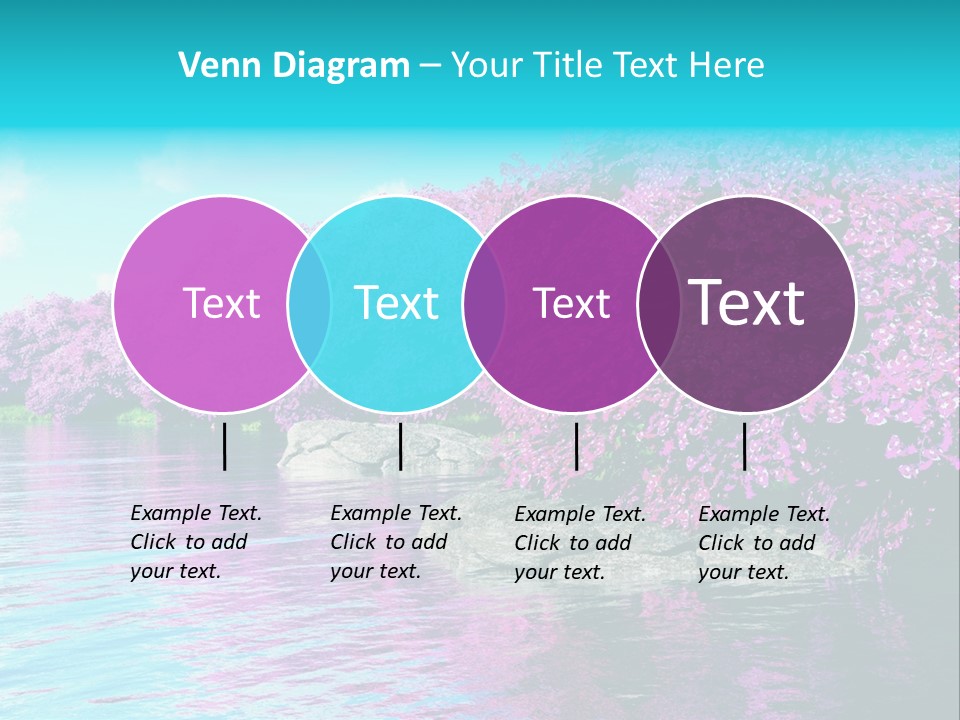 Venn Diagram – Your Title Text Here

Text

Text

Text

Text

Example Text. Click to add your text.

Example Text. Click to add your text.

Example Text. Click to add your text.

Example Text. Click to add your text.